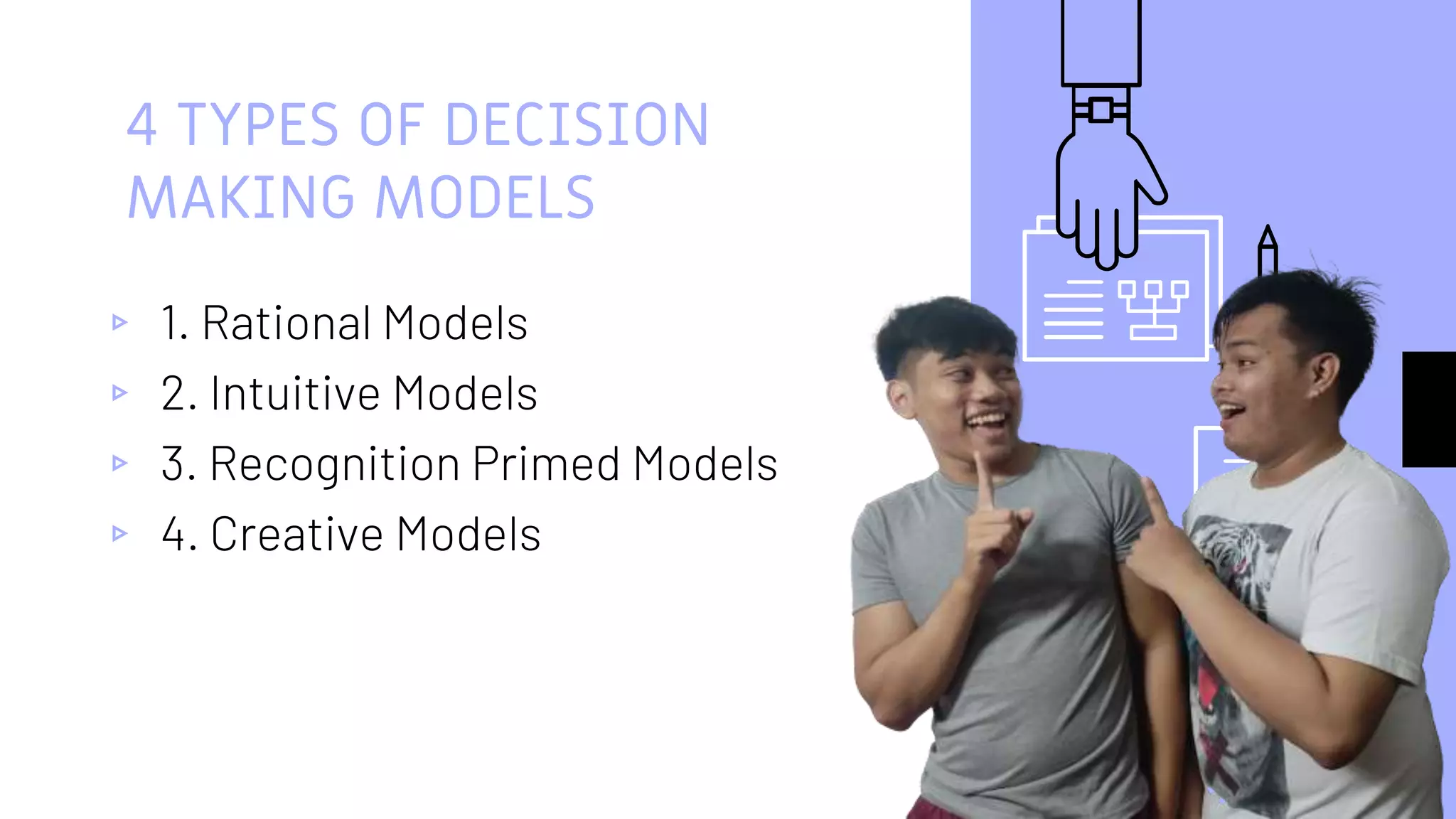 4 TYPES OF DECISION MAKING MODELS

▹ 1. Rational Models
▹ 2. Intuitive Models
▹ 3. Recognition Primed Models
▹ 4. Creative Models